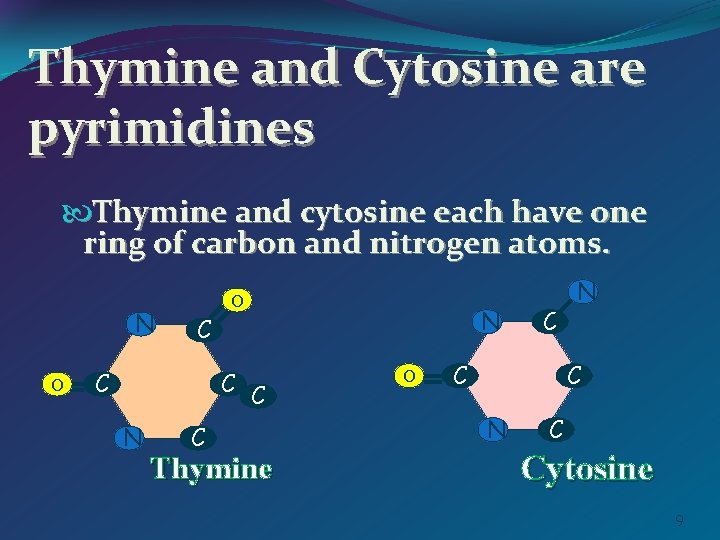 Thymine and Cytosine are pyrimidines

Thymine and cytosine each have one ring of carbon and nitrogen atoms.

O
N
C
O
C
C
C
N
C
Thymine

N
N
C
O
C
C
N
C
Cytosine

9